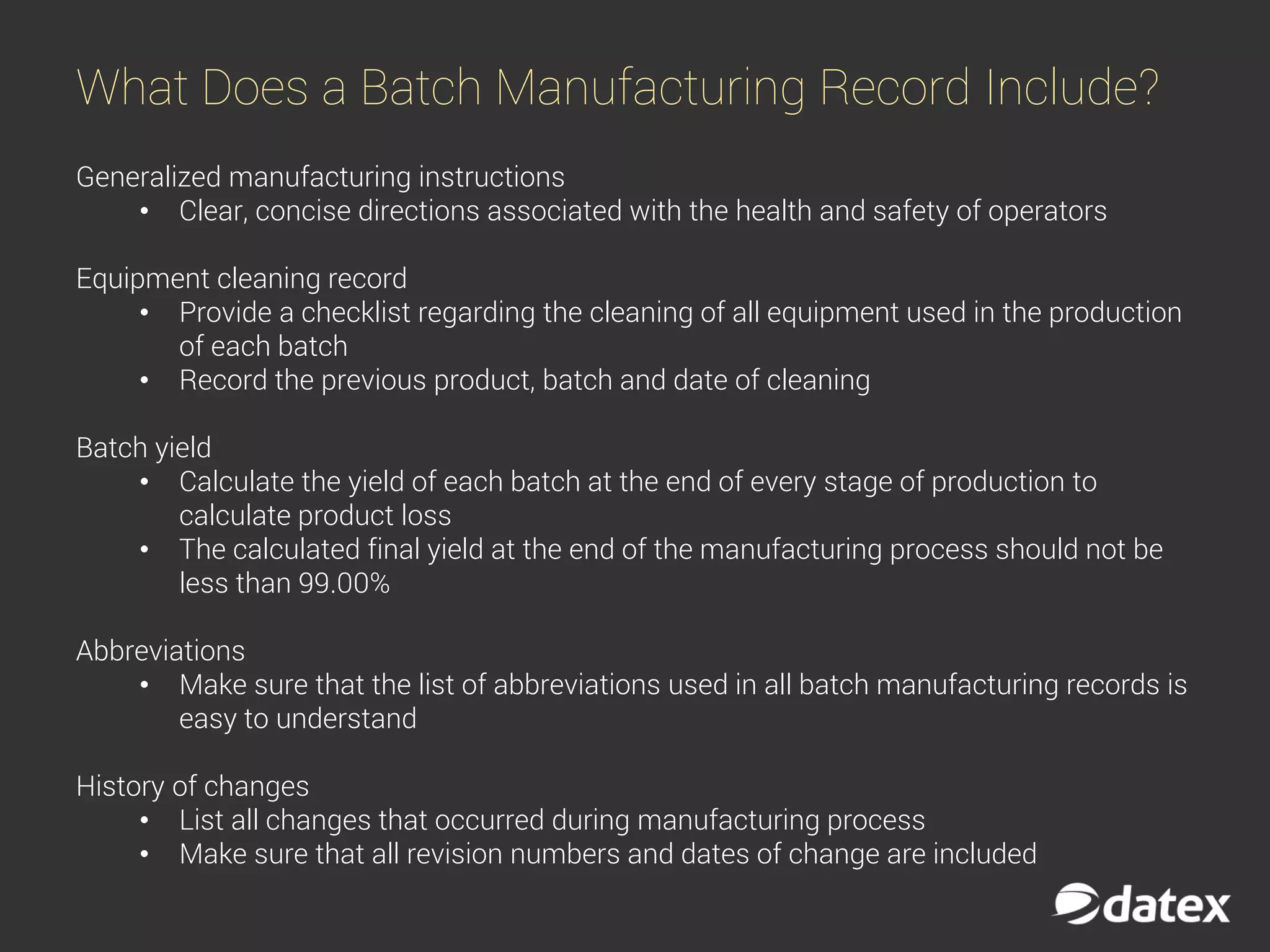 What Does a Batch Manufacturing Record Include?

Generalized manufacturing instructions
• Clear, concise directions associated with the health and safety of operators

Equipment cleaning record
• Provide a checklist regarding the cleaning of all equipment used in the production of each batch
• Record the previous product, batch and date of cleaning

Batch yield
• Calculate the yield of each batch at the end of every stage of production to calculate product loss
• The calculated final yield at the end of the manufacturing process should not be less than 99.00%

Abbreviations
• Make sure that the list of abbreviations used in all batch manufacturing records is easy to understand

History of changes
• List all changes that occurred during manufacturing process
• Make sure that all revision numbers and dates of change are included

datex